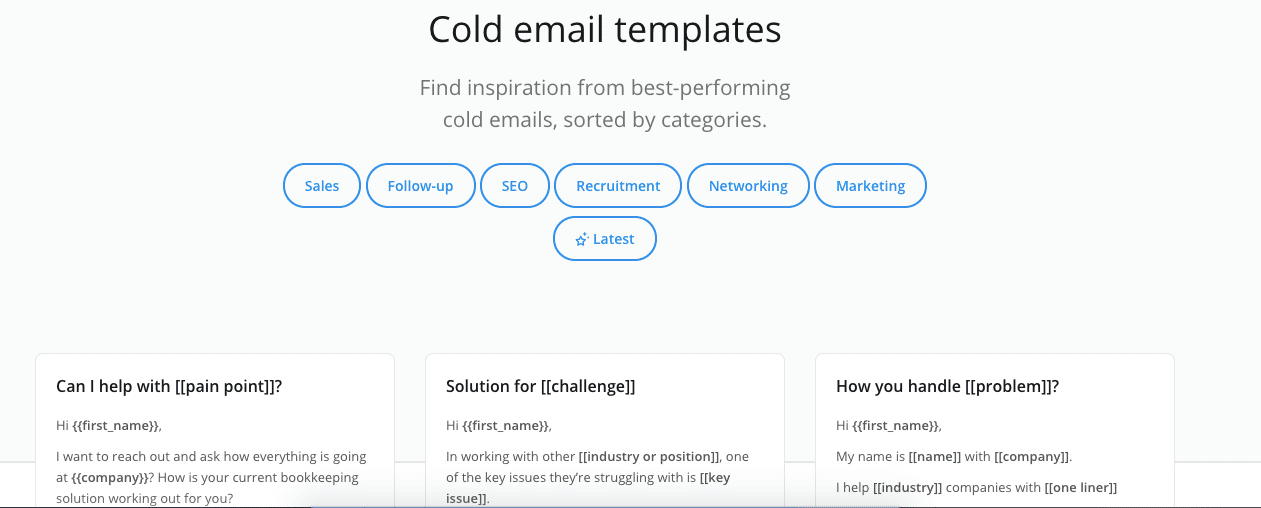 Cold email templates

Find inspiration from best-performing cold emails, sorted by categories.

Sales Follow-up SEO Recruitment Networking Marketing

Latest

Can I help with [[pain point]]?

Hi {{first_name}},

I want to reach out and ask how everything is going at {{company}}? How is your current bookkeeping solution working out for you?

Solution for [[challenge]]

Hi {{first_name}},

In working with other [[industry or position]], one of the key issues they're struggling with is [[key issue]].

How you handle [[problem]]?

Hi {{first_name}},

My name is [[name]] with [[company]].

I help [[industry]] companies with [[one liner]]